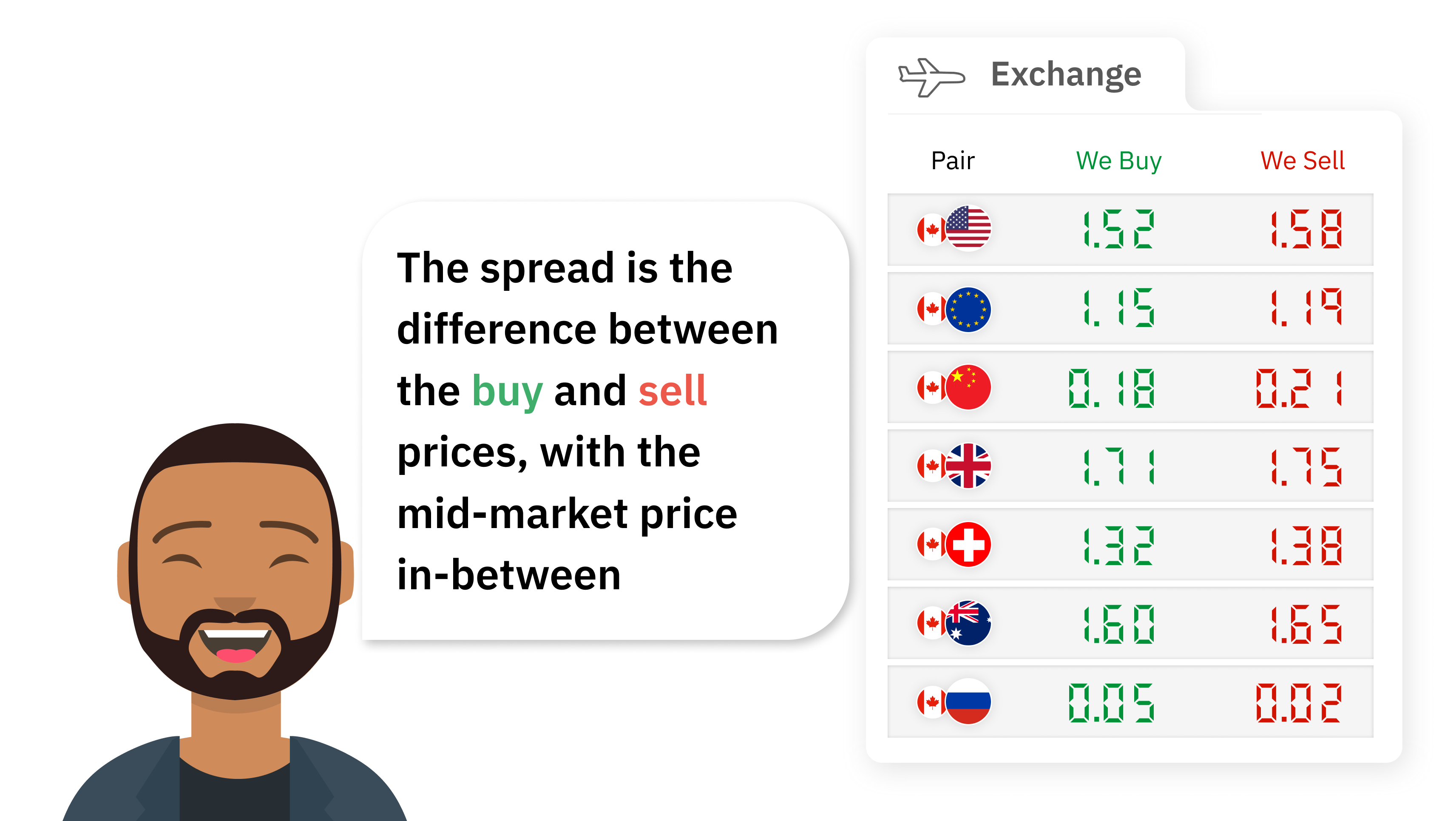 The spread is the difference between the buy and sell prices, with the mid-market price in-between

Exchange

| Pair | We Buy | We Sell |
|---|---|---|
| | 1.52 | 1.58 |
| | 1.15 | 1.19 |
| | 0.18 | 0.21 |
| | 1.71 | 1.75 |
| | 1.32 | 1.38 |
| | 1.60 | 1.65 |
| | 0.05 | 0.02 |